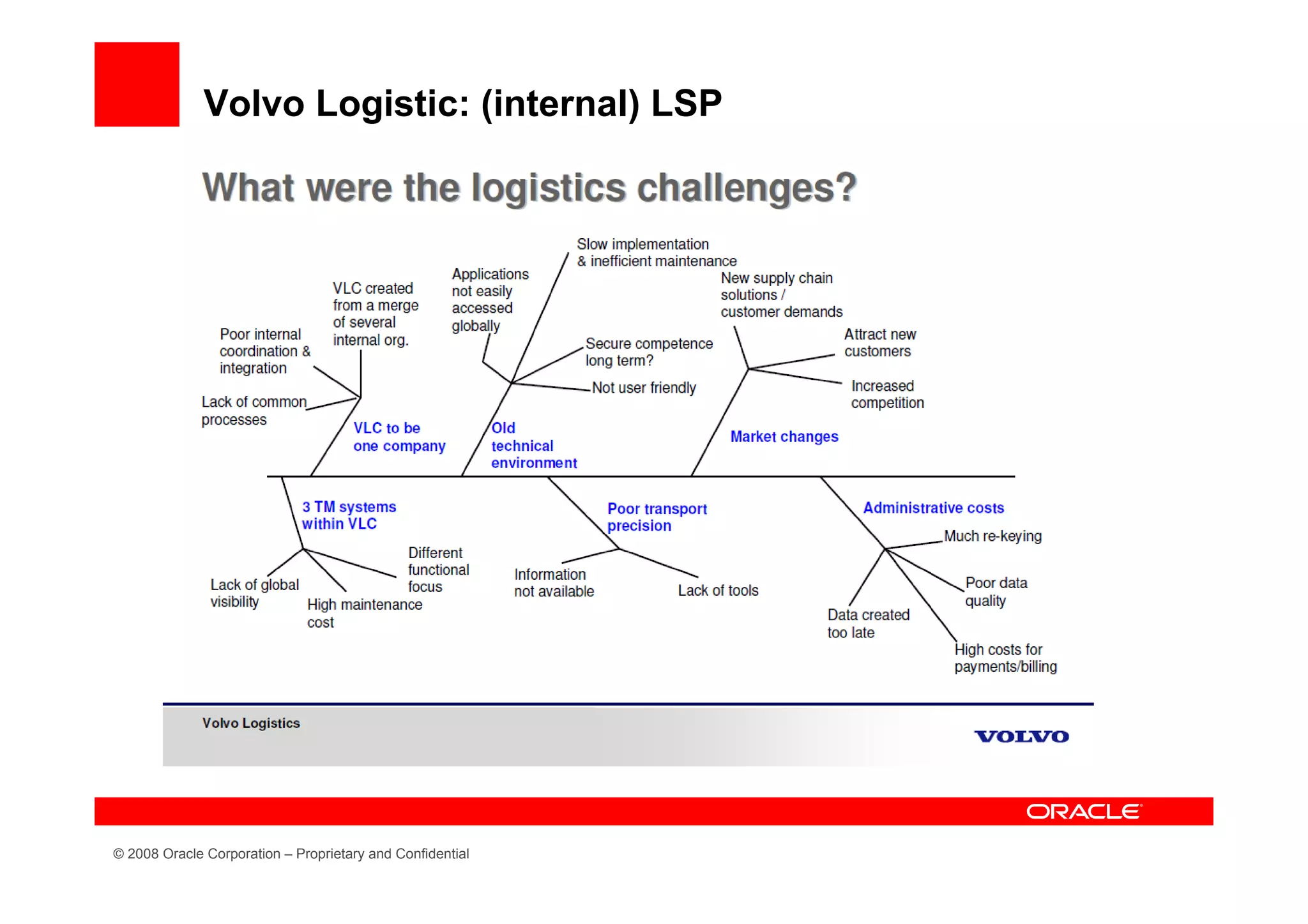 Volvo Logistic: (internal) LSP

What were the logistics challenges?

Poor internal coordination & integration

Lack of common processes

VLC created from a merge of several internal org.

VLC to be one company

Applications not easily accessed globally

Slow implementation & inefficient maintenance

Secure competence long term?

Not user friendly

Old technical environment

New supply chain solutions / customer demands

Attract new customers

Increased competition

Market changes

3 TM systems within VLC

Lack of global visibility

High maintenance cost

Different functional focus

Poor transport precision

Information not available

Lack of tools

Administrative costs

Much re-keying

Poor data quality

Data created too late

High costs for payments/billing

Volvo Logistics

VOLVO

ORACLE

© 2008 Oracle Corporation – Proprietary and Confidential